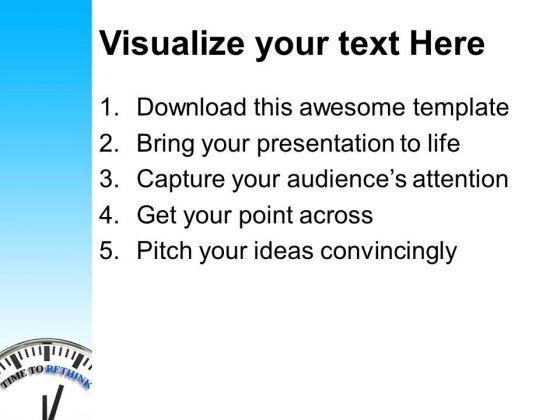 Visualize your text Here

1. Download this awesome template
2. Bring your presentation to life
3. Capture your audience's attention
4. Get your point across
5. Pitch your ideas convincingly

TIME TO RETHINK